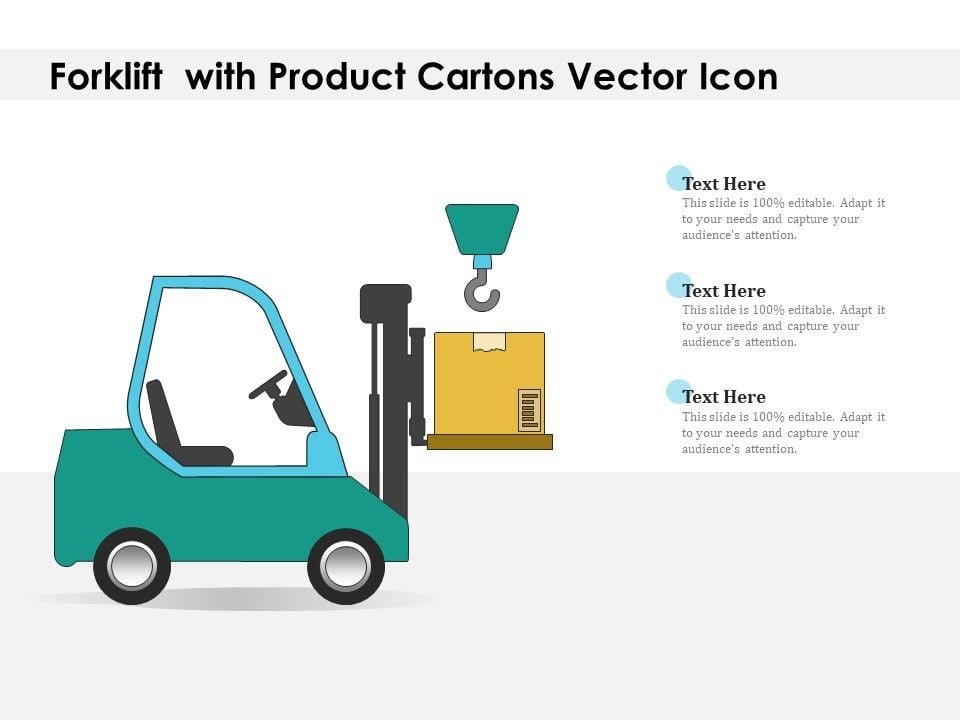 Forklift with Product Cartons Vector Icon

Text Here
This slide is 100% editable. Adapt it to your needs and capture your audience's attention.

Text Here
This slide is 100% editable. Adapt it to your needs and capture your audience's attention.

Text Here
This slide is 100% editable. Adapt it to your needs and capture your audience's attention.